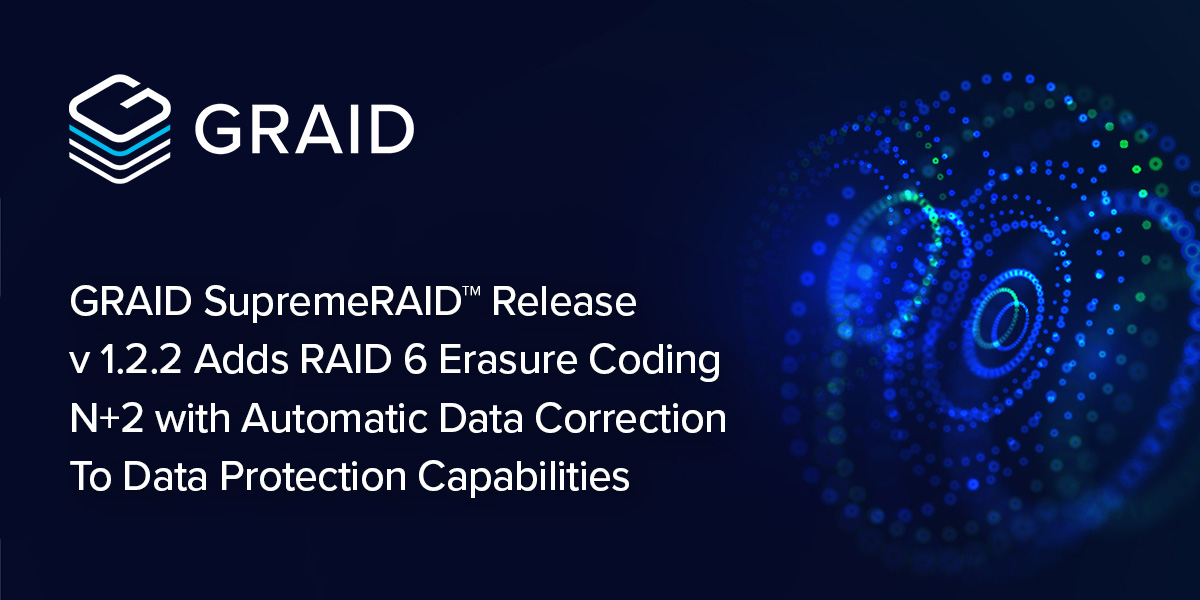 GRAID

GRAID SupremeRAID™ Release v 1.2.2 Adds RAID 6 Erasure Coding N+2 with Automatic Data Correction To Data Protection Capabilities